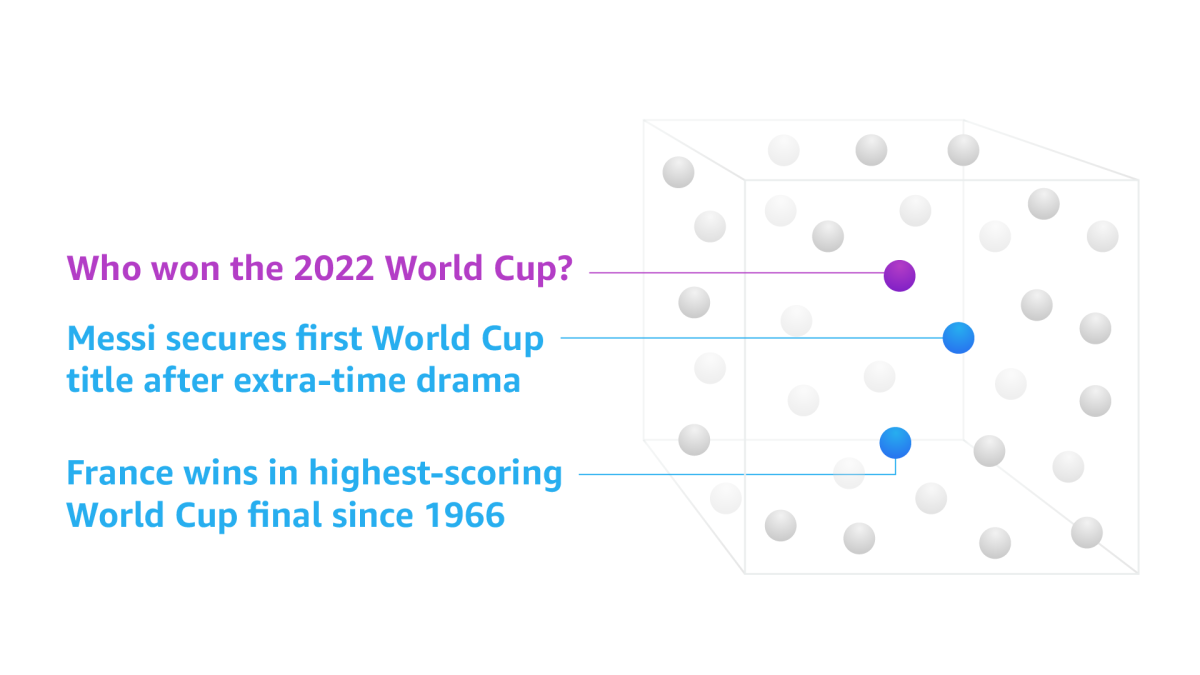 Who won the 2022 World Cup?

Messi secures first World Cup title after extra-time drama

France wins in highest-scoring World Cup final since 1966